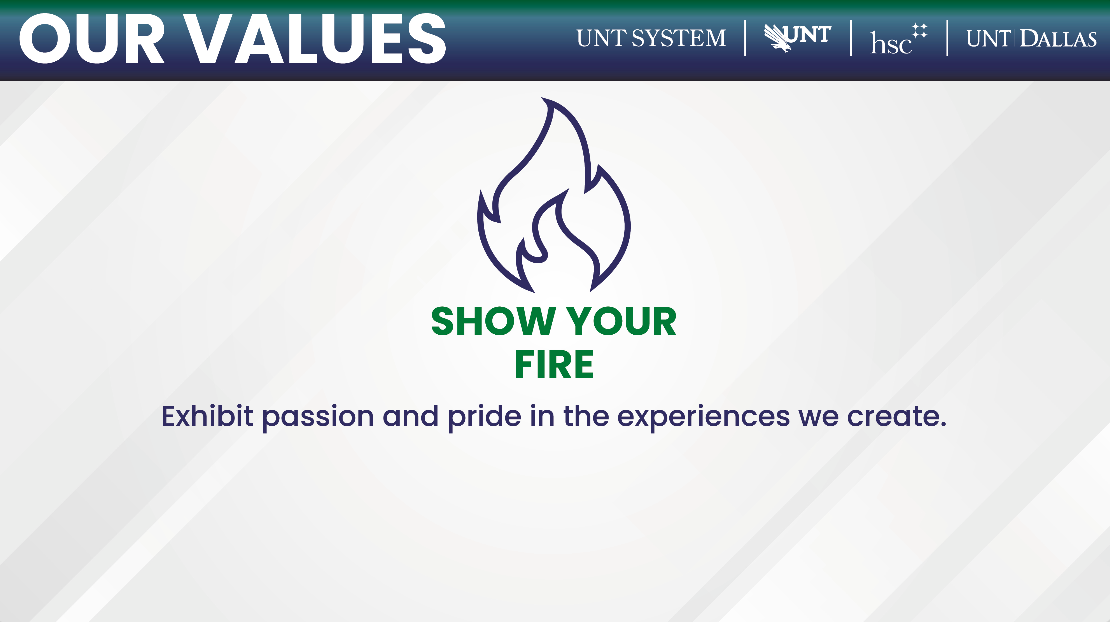 OUR VALUES

UNT SYSTEM | UNT | hsc | UNT DALLAS

SHOW YOUR FIRE

Exhibit passion and pride in the experiences we create.